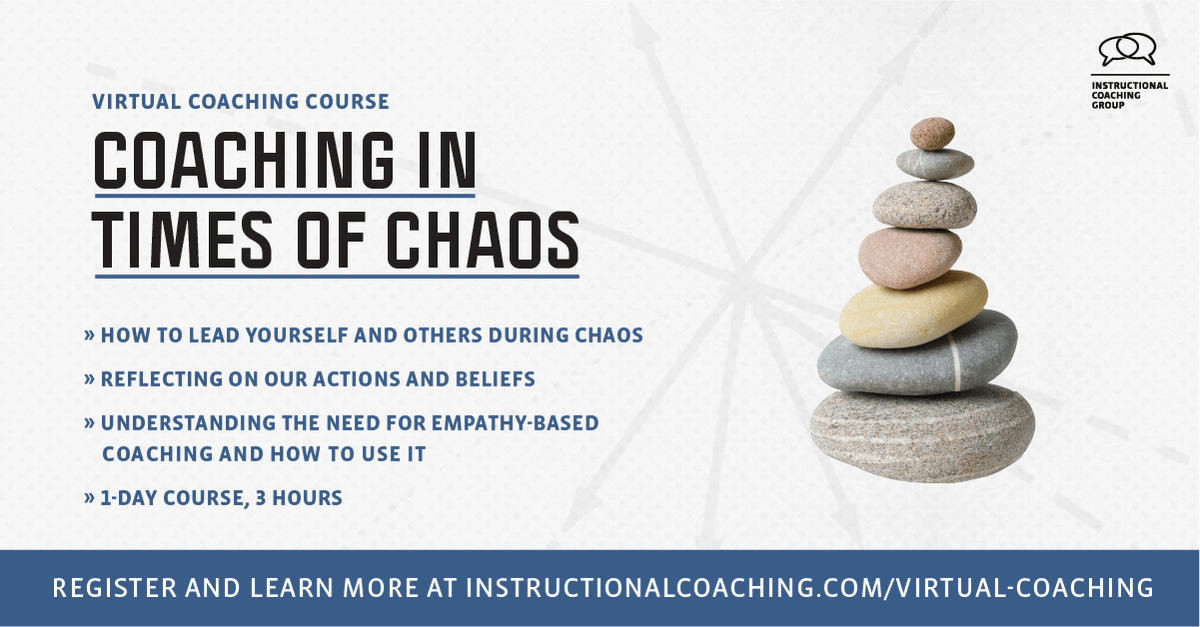 INSTRUCTIONAL COACHING GROUP

VIRTUAL COACHING COURSE

COACHING IN TIMES OF CHAOS

» HOW TO LEAD YOURSELF AND OTHERS DURING CHAOS

» REFLECTING ON OUR ACTIONS AND BELIEFS

» UNDERSTANDING THE NEED FOR EMPATHY-BASED COACHING AND HOW TO USE IT

» 1-DAY COURSE, 3 HOURS

REGISTER AND LEARN MORE AT INSTRUCTIONALCOACHING.COM/VIRTUAL-COACHING